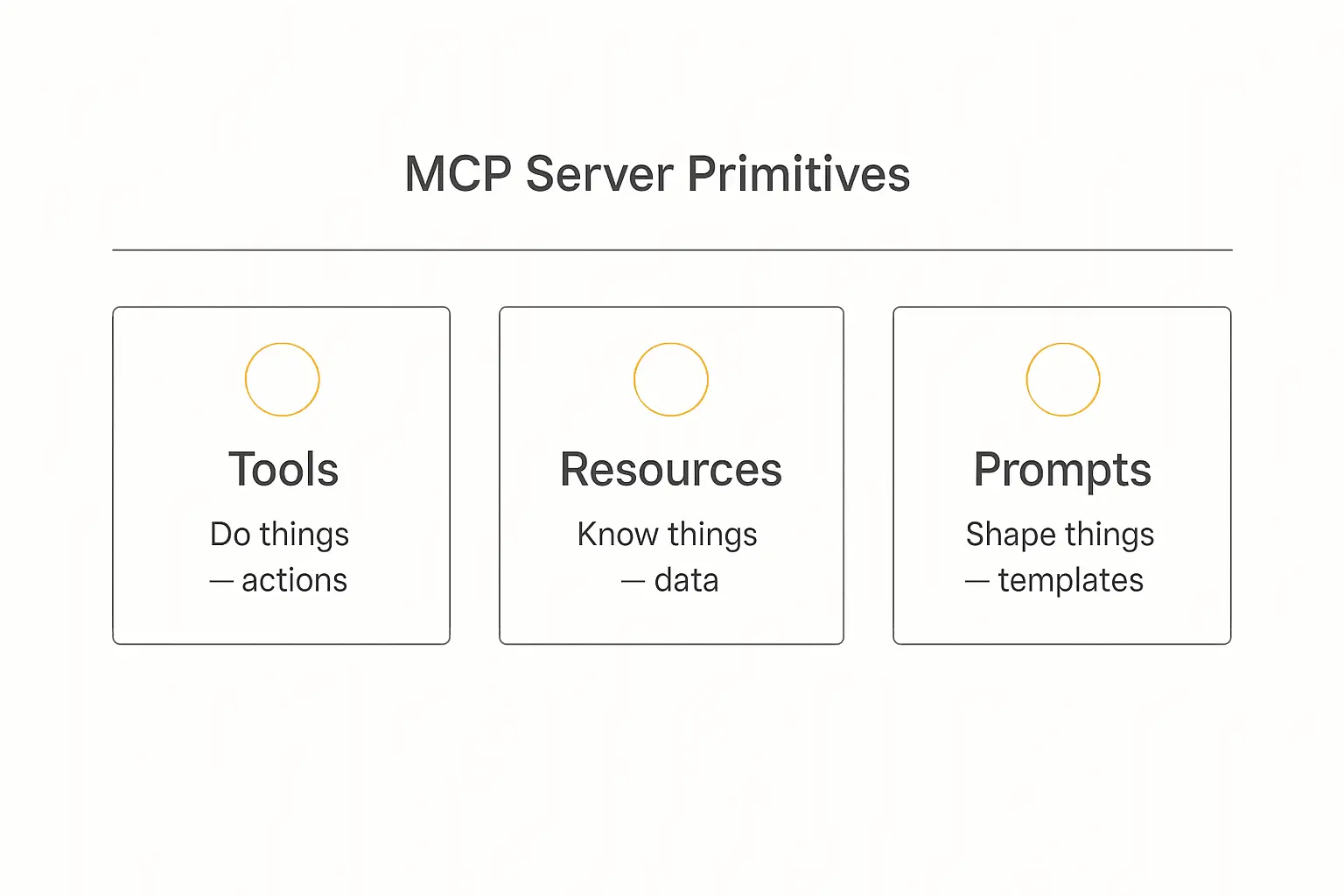 MCP Server Primitives

Tools

Do things
— actions

Resources

Know things
— data

Prompts

Shape things
— templates